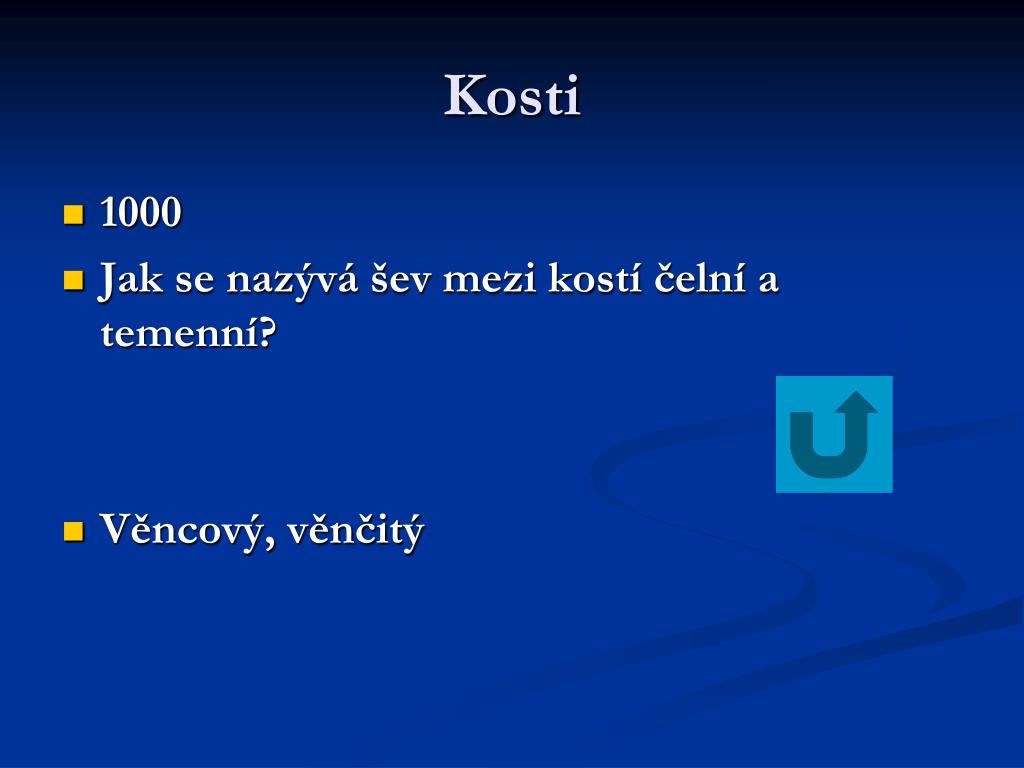 Kosti

1000

Jak se nazývá šev mezi kostí čelní a temenní?

Věncový, věnčitý